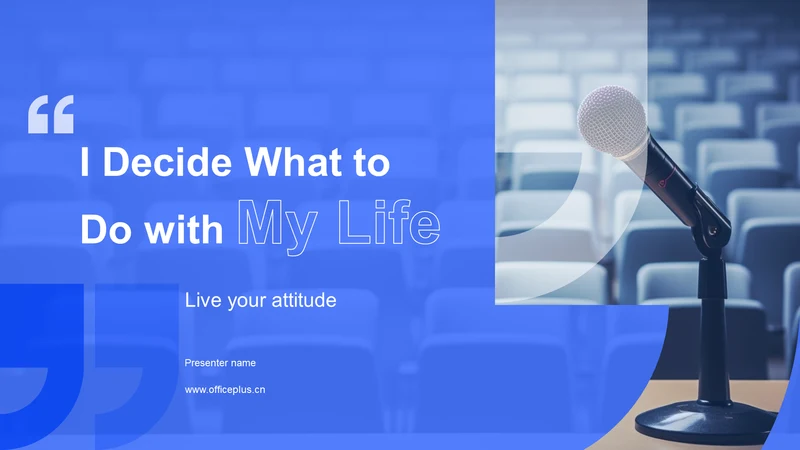 “
I Decide What to Do with My Life

Live your attitude

Presenter name

www.officeplus.cn